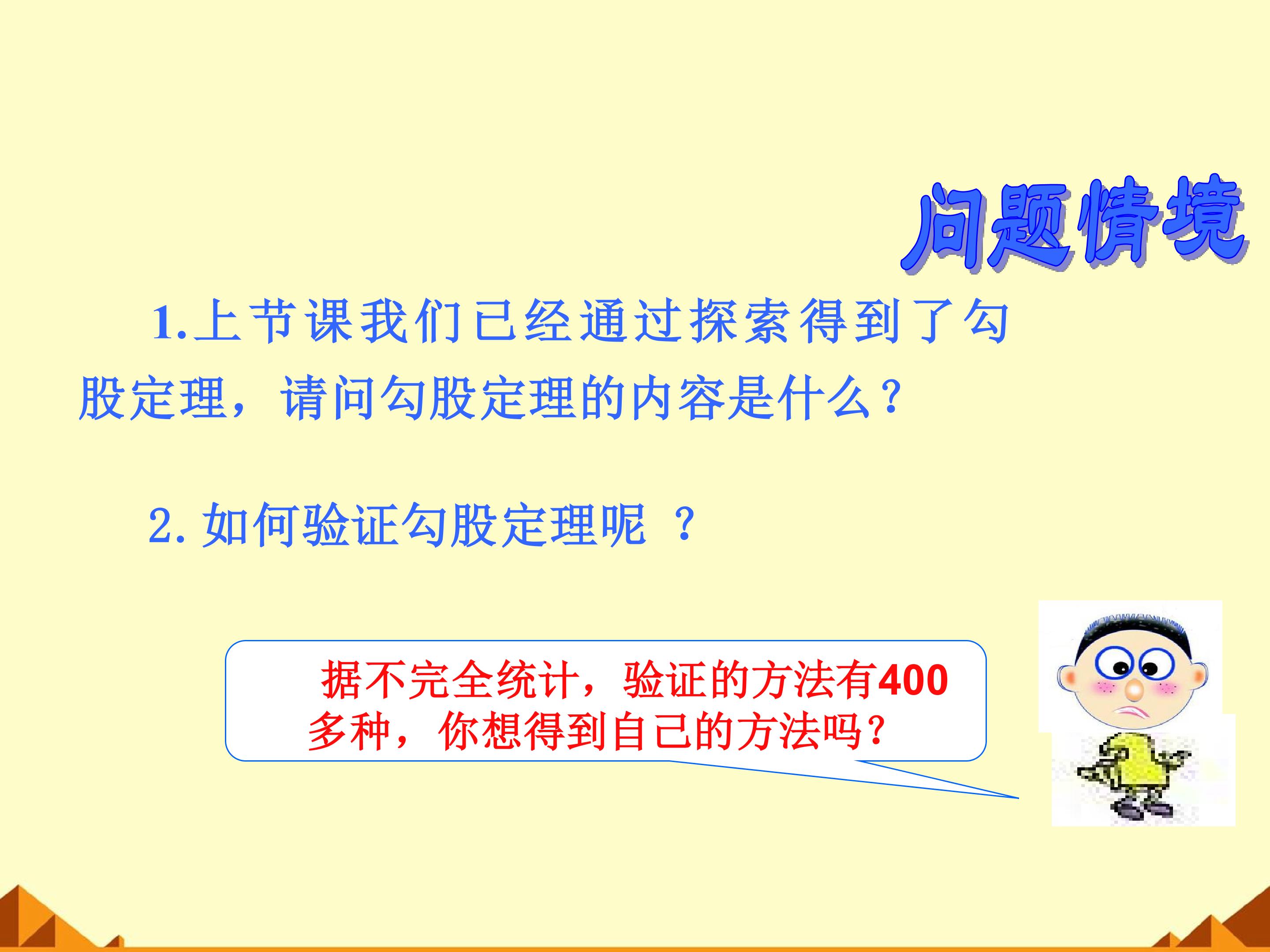 问题情境

1.上节课我们已经通过探索得到了勾股定理，请问勾股定理的内容是什么？

2. 如何验证勾股定理呢 ？

据不完全统计，验证的方法有400多种，你想得到自己的方法吗？